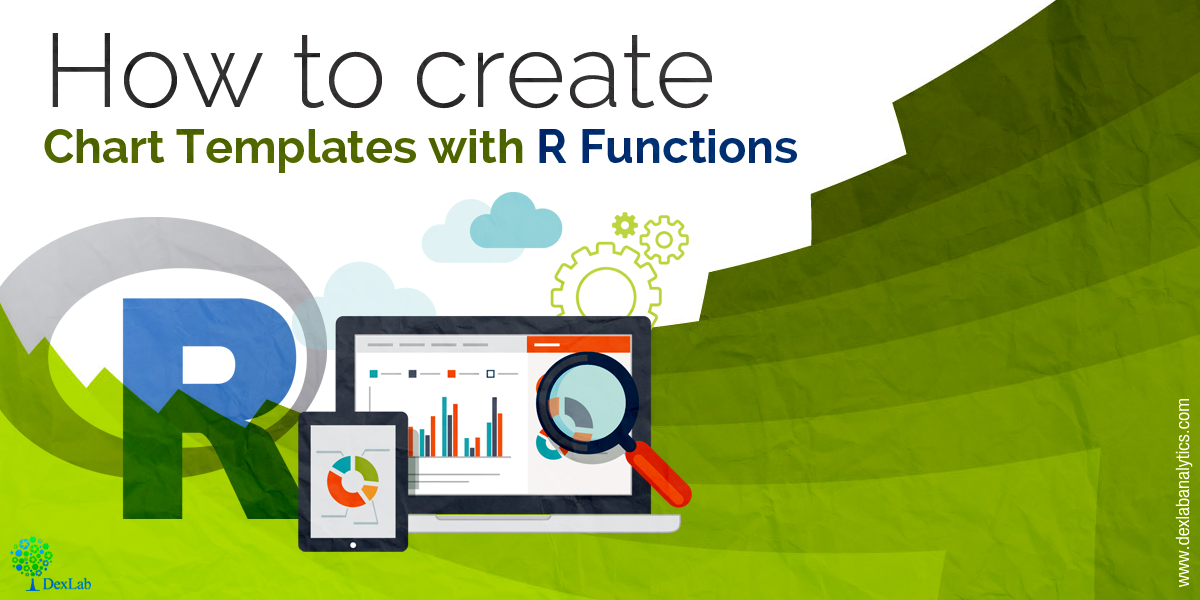 How to create
Chart Templates with R Functions

R

DexLab

www.dexlabanalytics.com